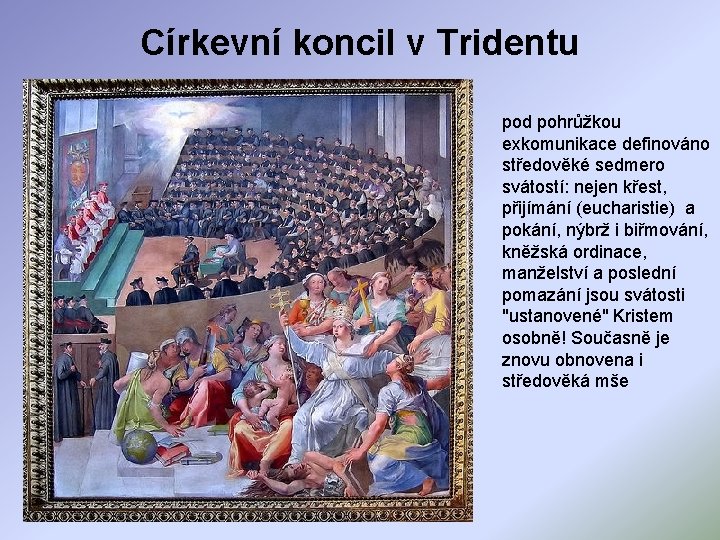 Církevní koncil v Tridentu

pod pohrůžkou exkomunikace definováno středověké sedmero svátostí: nejen křest, přijímání (eucharistie) a pokání, nýbrž i biřmování, kněžská ordinace, manželství a poslední pomazání jsou svátosti "ustanovené" Kristem osobně! Současně je znovu obnovena i středověká mše